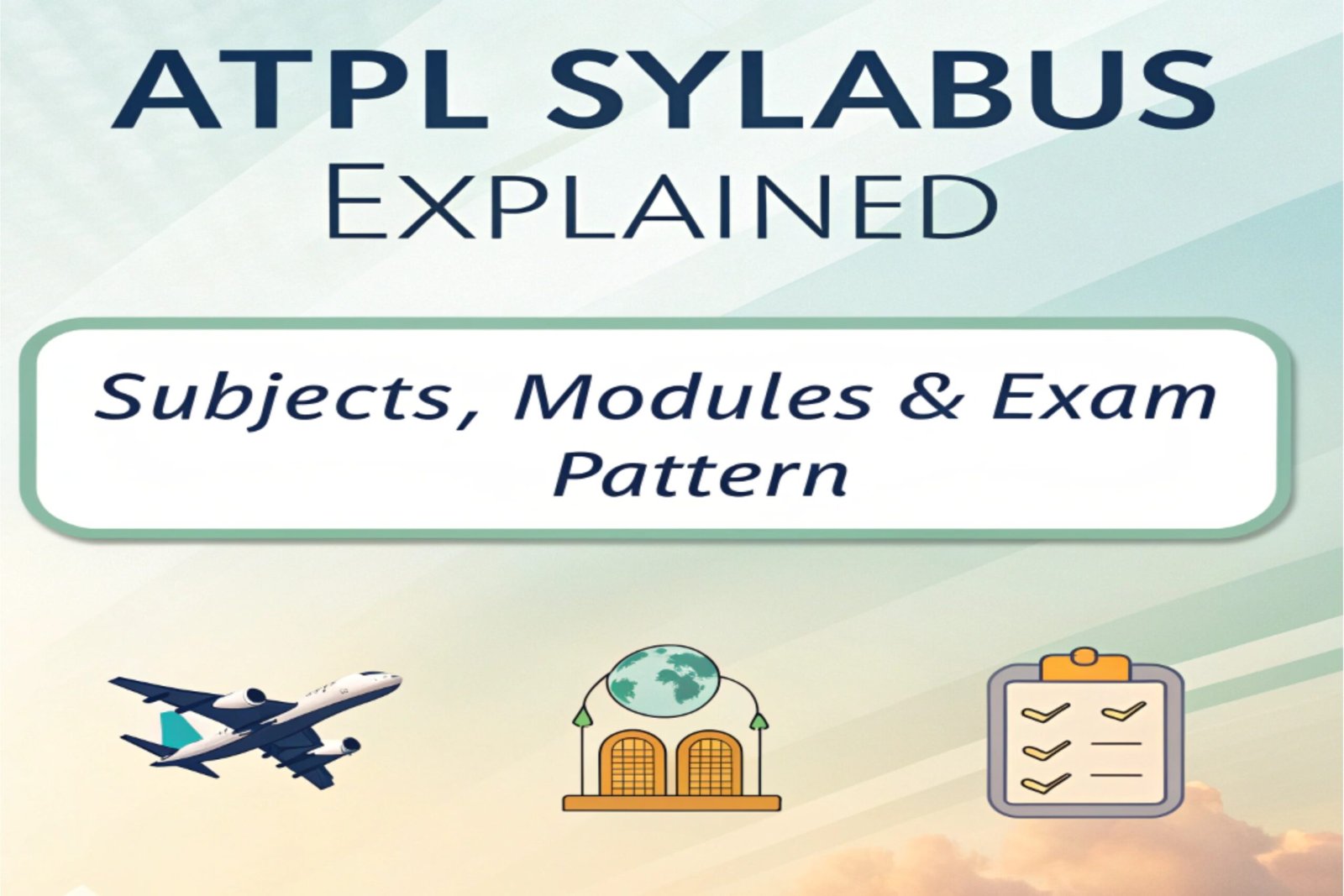 ATPL SYLABUS
EXPLAINED

Subjects, Modules & Exam Pattern